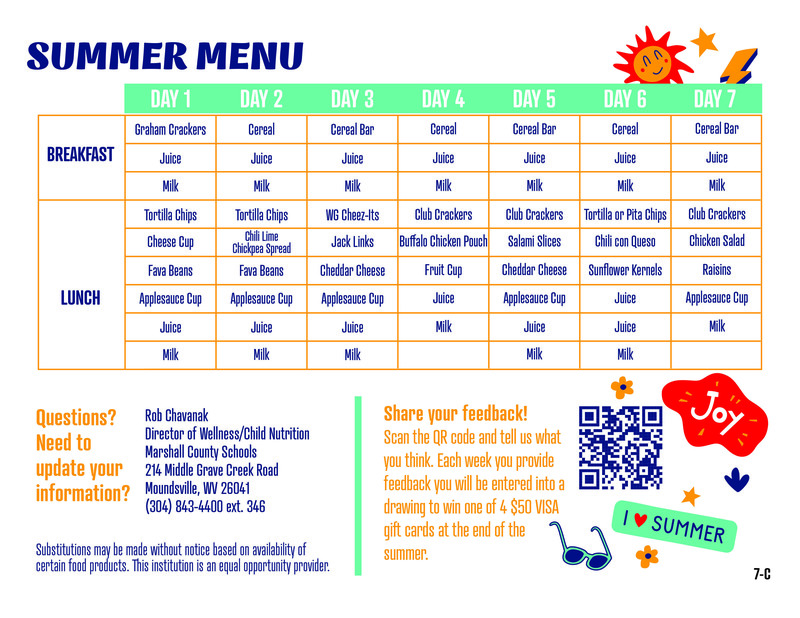 SUMMER MENU

| | DAY 1 | DAY 2 | DAY 3 | DAY 4 | DAY 5 | DAY 6 | DAY 7 |
|---|---|---|---|---|---|---|---|
| BREAKFAST | Graham Crackers | Cereal | Cereal Bar | Cereal | Cereal Bar | Cereal | Cereal Bar |
| | Juice | Juice | Juice | Juice | Juice | Juice | Juice |
| | Milk | Milk | Milk | Milk | Milk | Milk | Milk |
| LUNCH | Tortilla Chips | Tortilla Chips | WG Cheez-Its | Club Crackers | Club Crackers | Tortilla or Pita Chips | Club Crackers |
| | Cheese Cup | Chili Lime Chickpea Spread | Jack Links | Buffalo Chicken Pouch | Salami Slices | Chili con Queso | Chicken Salad |
| | Fava Beans | Fava Beans | Cheddar Cheese | Fruit Cup | Cheddar Cheese | Sunflower Kernels | Raisins |
| | Applesauce Cup | Applesauce Cup | Applesauce Cup | Juice | Applesauce Cup | Juice | Applesauce Cup |
| | Juice | Juice | Juice | Milk | Juice | Juice | Milk |
| | Milk | Milk | Milk | | Milk | Milk | |

Questions? Need to update your information?

Rob Chavanak
Director of Wellness/Child Nutrition
Marshall County Schools
214 Middle Grave Creek Road
Moundsville, WV 26041
(304) 843-4400 ext. 346

Substitutions may be made without notice based on availability of certain food products. This institution is an equal opportunity provider.

Share your feedback!
Scan the QR code and tell us what you think. Each week you provide feedback you will be entered into a drawing to win one of 4 $50 VISA gift cards at the end of the summer.

Joy

I ♥ SUMMER

7-C